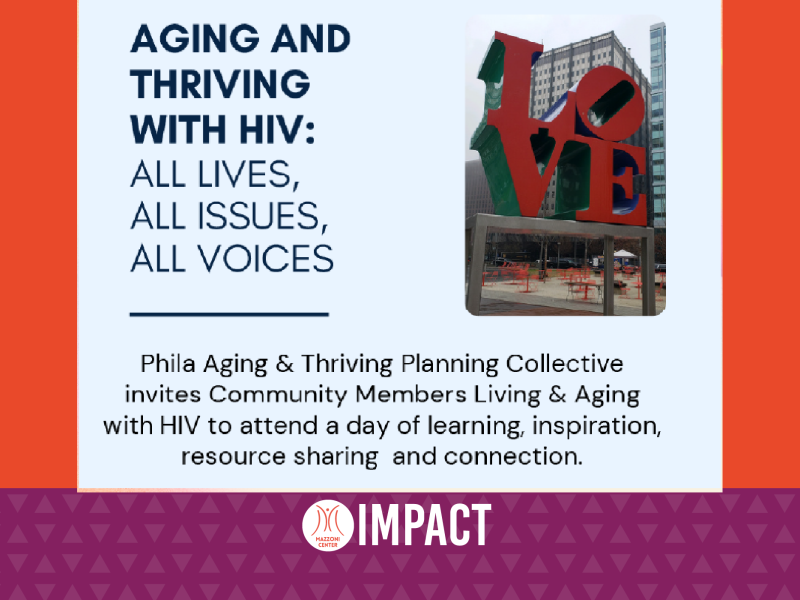 AGING AND THRIVING WITH HIV:
ALL LIVES,
ALL ISSUES,
ALL VOICES

LOVE

Phila Aging & Thriving Planning Collective invites Community Members Living & Aging with HIV to attend a day of learning, inspiration, resource sharing and connection.

MAZZONI CENTER
IMPACT